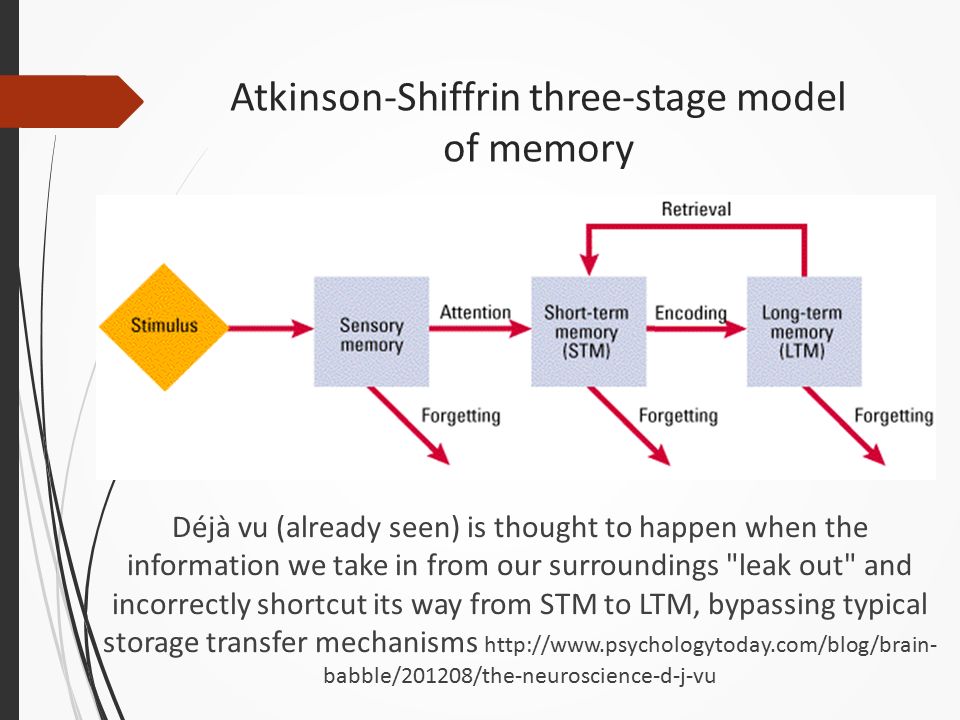 Atkinson-Shiffrin three-stage model of memory

Retrieval

Stimulus

Sensory memory

Attention

Short-term memory (STM)

Encoding

Long-term memory (LTM)

Forgetting

Forgetting

Forgetting

Déjà vu (already seen) is thought to happen when the information we take in from our surroundings "leak out" and incorrectly shortcut its way from STM to LTM, bypassing typical storage transfer mechanisms http://www.psychologytoday.com/blog/brain-babble/201208/the-neuroscience-d-j-vu